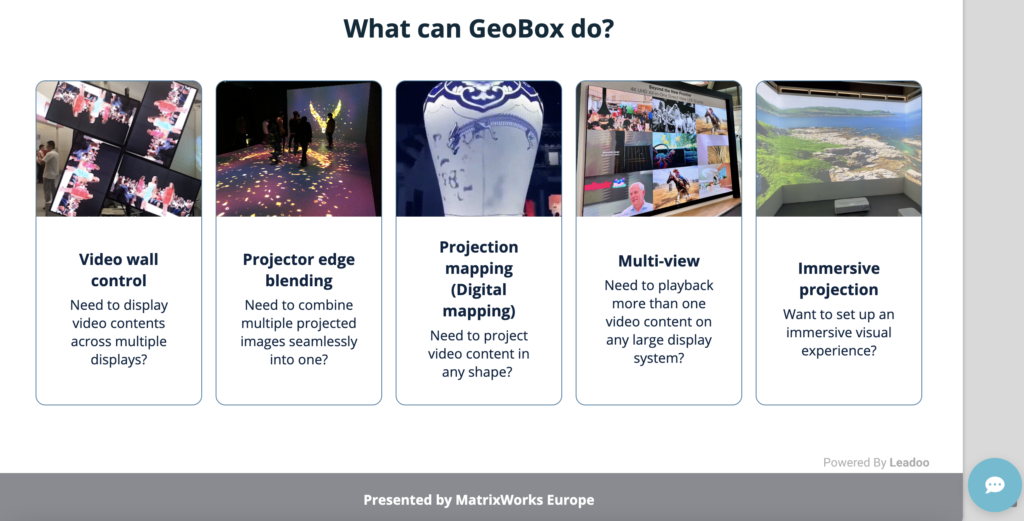 What can GeoBox do?

Video wall control
Need to display video contents across multiple displays?

Projector edge blending
Need to combine multiple projected images seamlessly into one?

Projection mapping (Digital mapping)
Need to project video content in any shape?

Multi-view
Need to playback more than one video content on any large display system?

Immersive projection
Want to set up an immersive visual experience?

Powered By Leadoo

Presented by MatrixWorks Europe